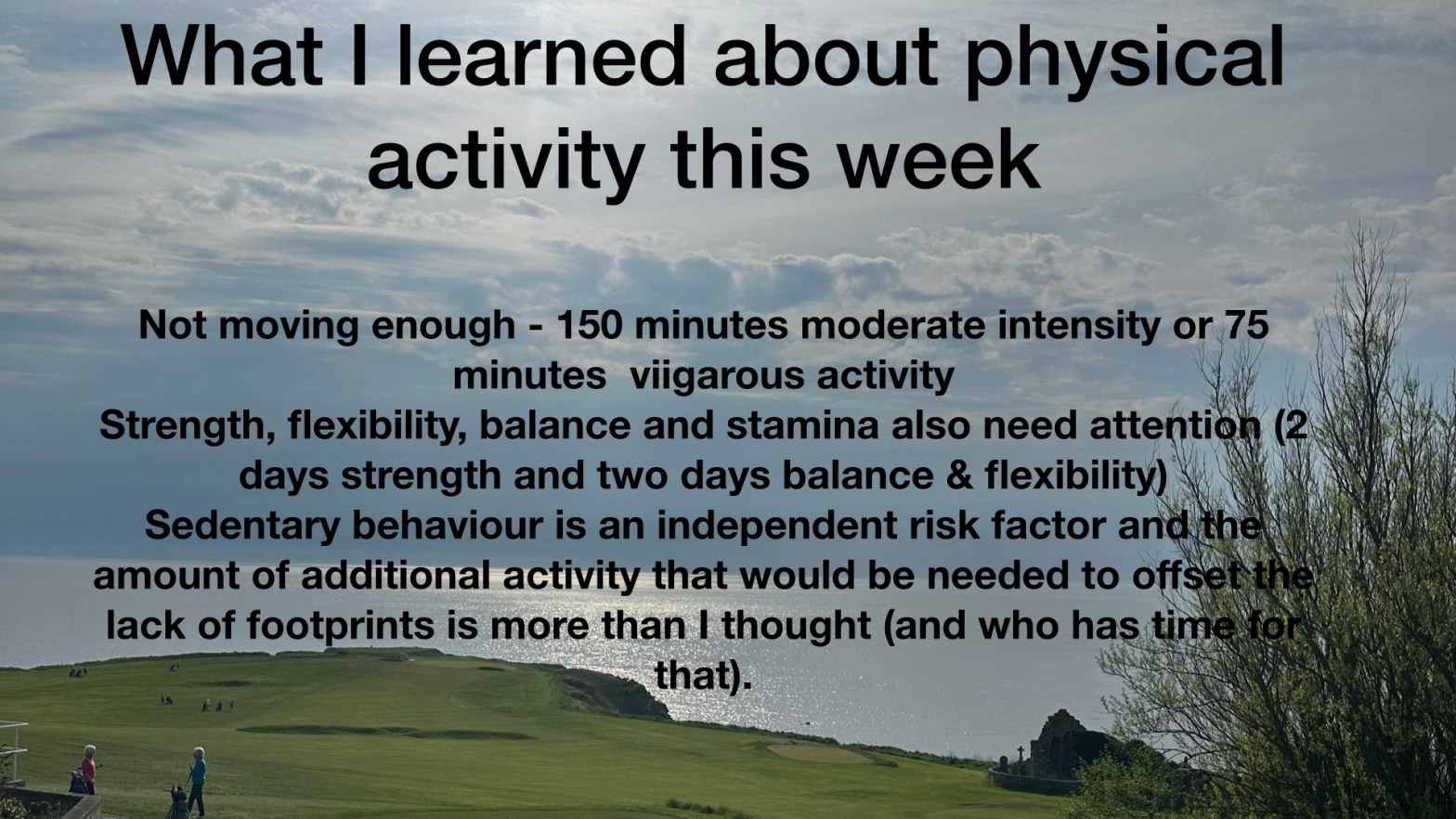 What I learned about physical activity this week

Not moving enough - 150 minutes moderate intensity or 75 minutes  viigarous activity
Strength, flexibility, balance and stamina also need attention (2 days strength and two days balance & flexibility)
Sedentary behaviour is an independent risk factor and the amount of additional activity that would be needed to offset the lack of footprints is more than I thought (and who has time for that).